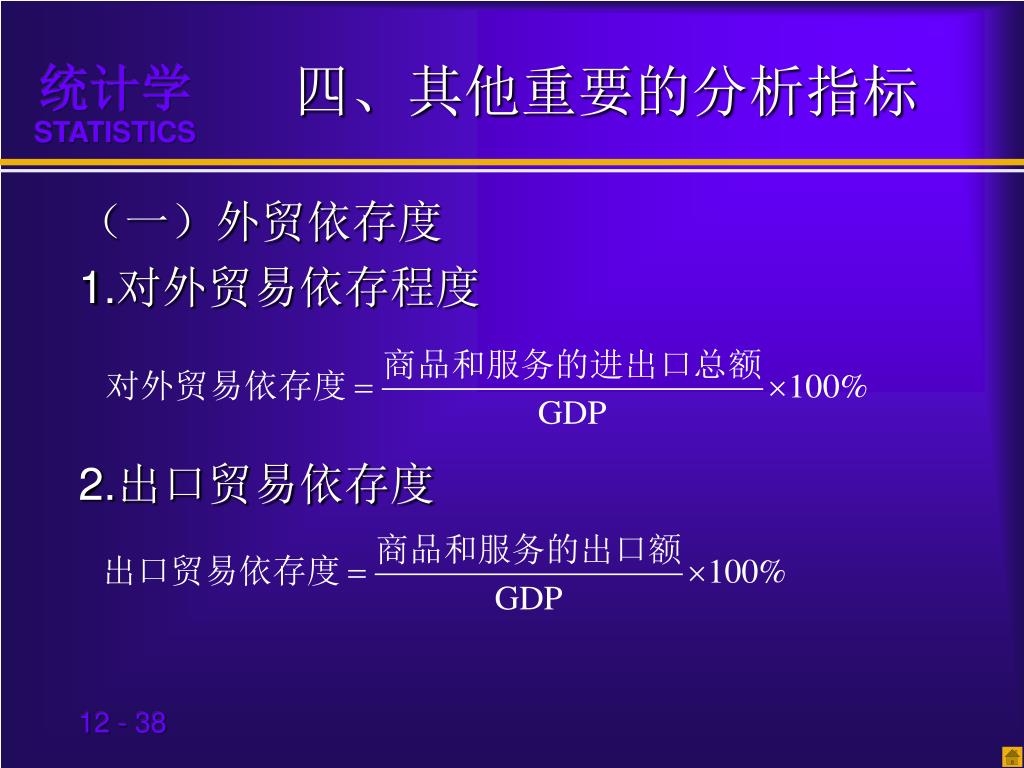 统计学
STATISTICS

四、其他重要的分析指标

（一）外贸依存度

1.对外贸易依存程度

$对外贸易依存度 = \frac{商品和服务的进出口总额}{GDP} \times 100\%$

2.出口贸易依存度

$出口贸易依存度 = \frac{商品和服务的出口额}{GDP} \times 100\%$

12 - 38